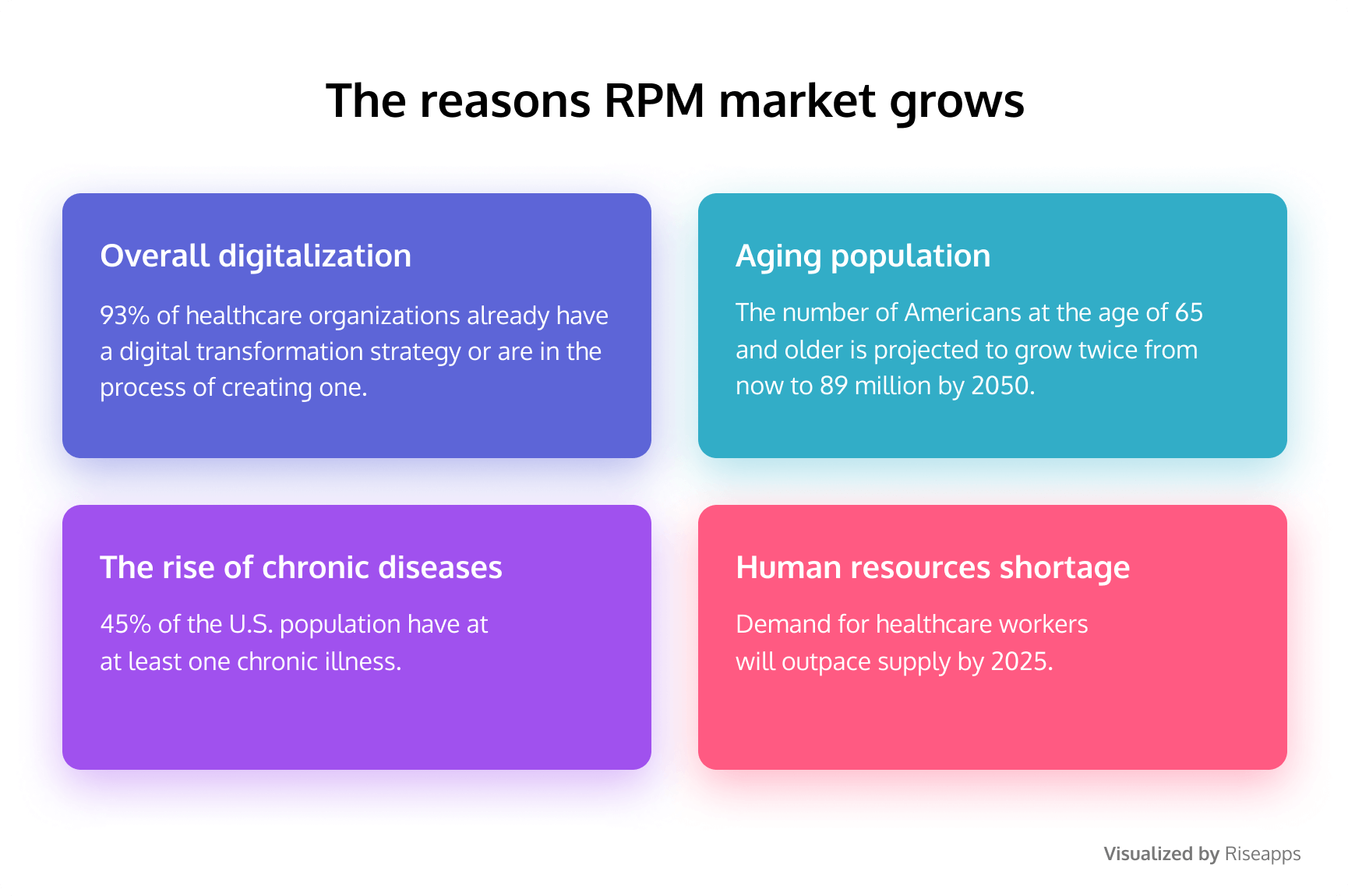 The reasons RPM market grows

Overall digitalization

93% of healthcare organizations already have a digital transformation strategy or are in the process of creating one.

Aging population

The number of Americans at the age of 65 and older is projected to grow twice from now to 89 million by 2050.

The rise of chronic diseases

45% of the U.S. population have at at least one chronic illness.

Human resources shortage

Demand for healthcare workers will outpace supply by 2025.

Visualized by Riseapps